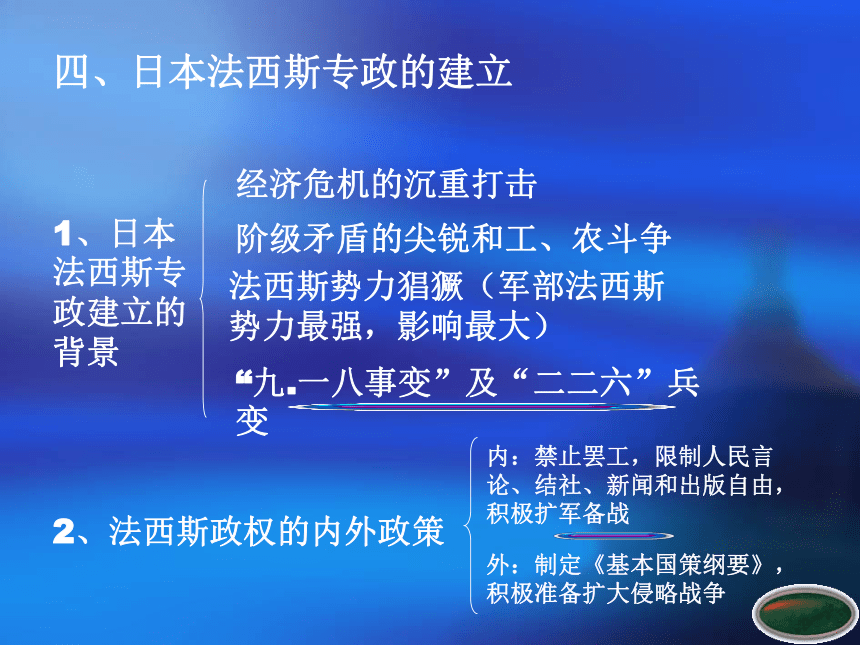 四、日本法西斯专政的建立

1、日本法西斯专政建立的背景

经济危机的沉重打击

阶级矛盾的尖锐和工、农斗争

法西斯势力猖獗（军部法西斯势力最强，影响最大）

“九.一八事变”及“二二六”兵变

2、法西斯政权的内外政策

内：禁止罢工，限制人民言论、结社、新闻和出版自由，积极扩军备战

外：制定《基本国策纲要》，积极准备扩大侵略战争